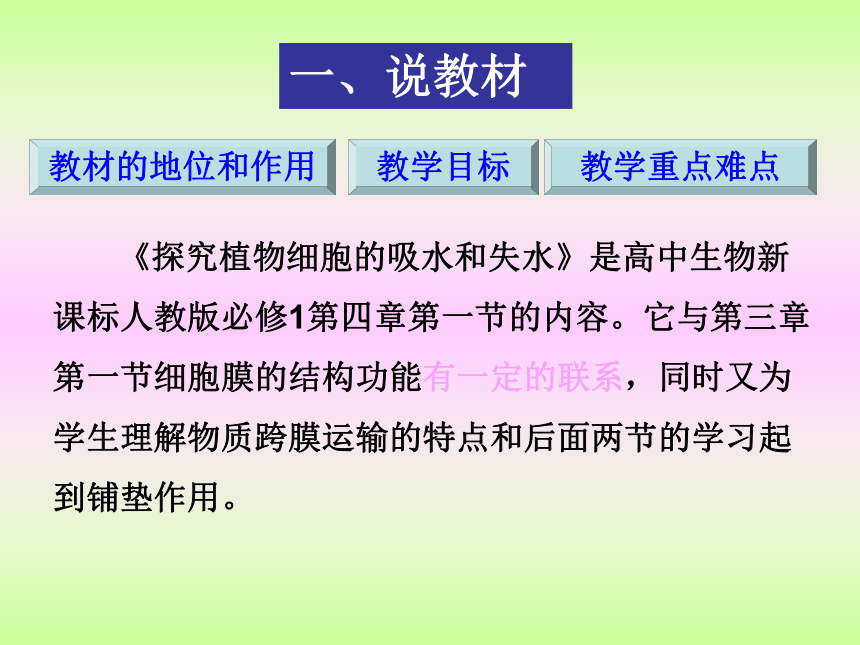 一、说教材

教材的地位和作用

教学目标

教学重点难点

《探究植物细胞的吸水和失水》是高中生物新课标人教版必修1第四章第一节的内容。它与第三章第一节细胞膜的结构功能有一定的联系，同时又为学生理解物质跨膜运输的特点和后面两节的学习起到铺垫作用。